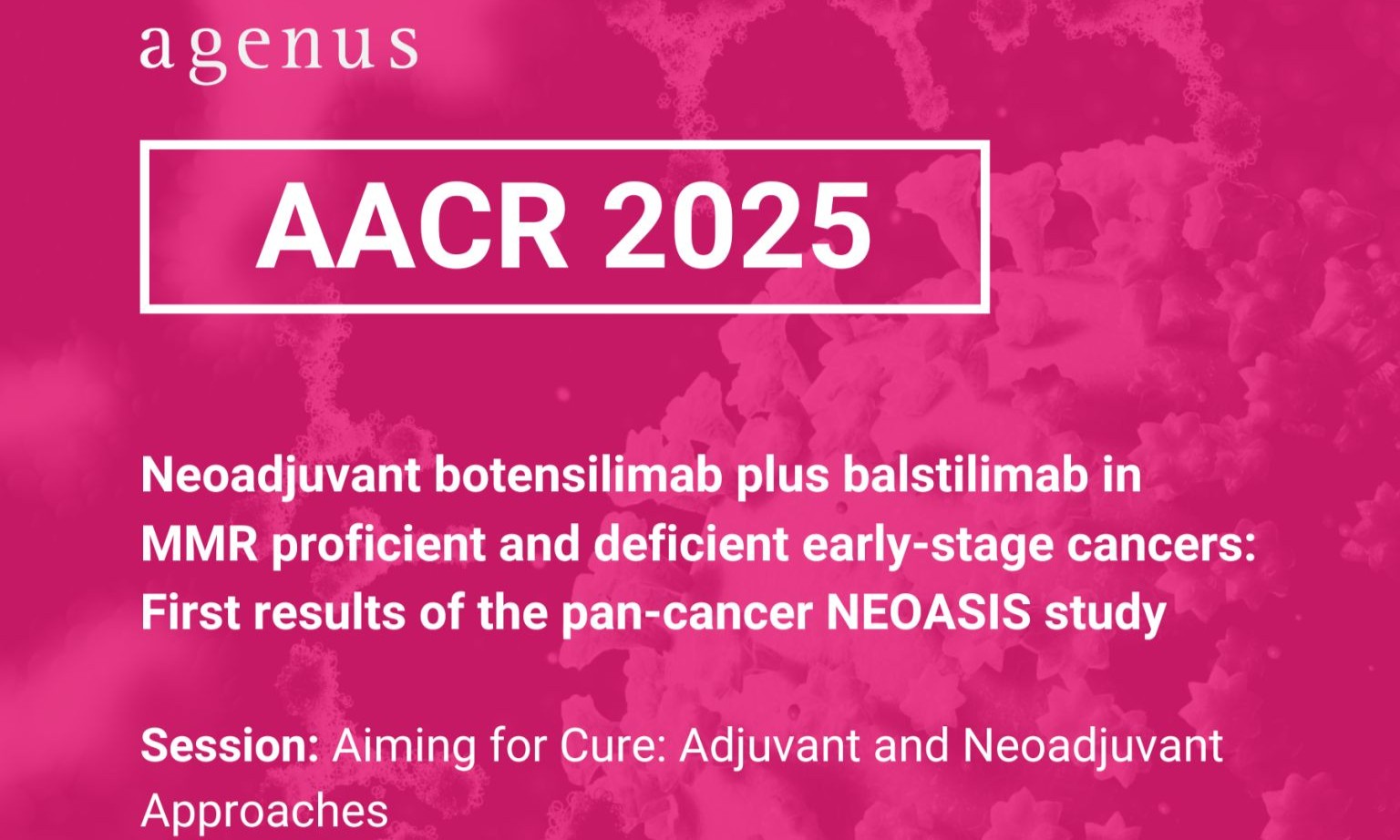 agenus

AACR 2025

Neoadjuvant botensilimab plus balstilimab in MMR proficient and deficient early-stage cancers: First results of the pan-cancer NEOASIS study

Session: Aiming for Cure: Adjuvant and Neoadjuvant Approaches